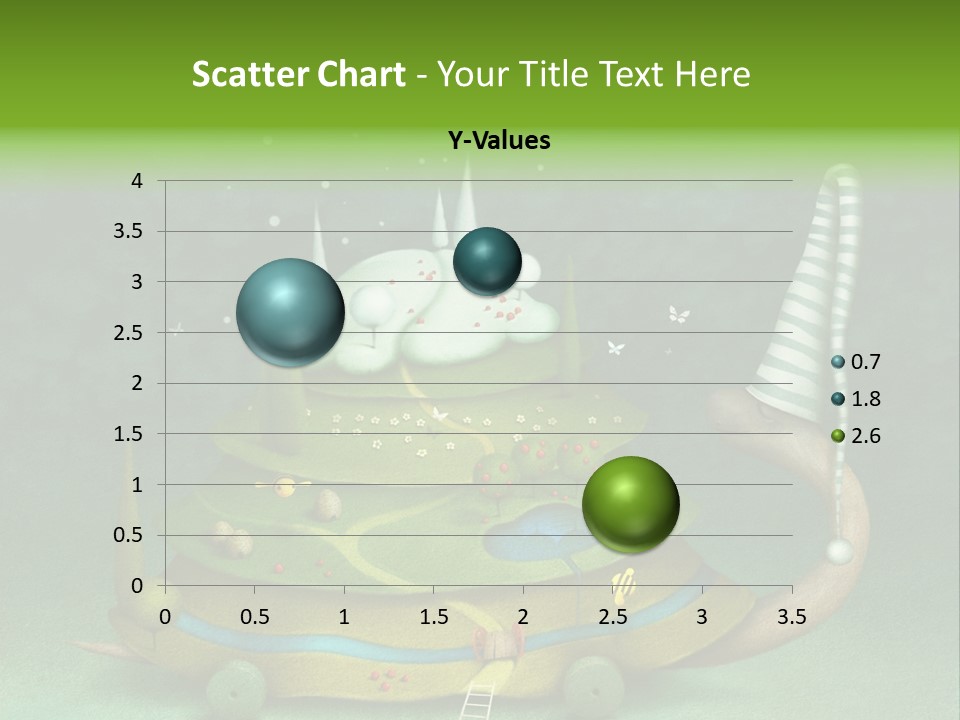 Scatter Chart - Your Title Text Here

Y-Values

4
3.5
3
2.5
2
1.5
1
0.5
0

0 0.5 1 1.5 2 2.5 3 3.5

0.7
1.8
2.6